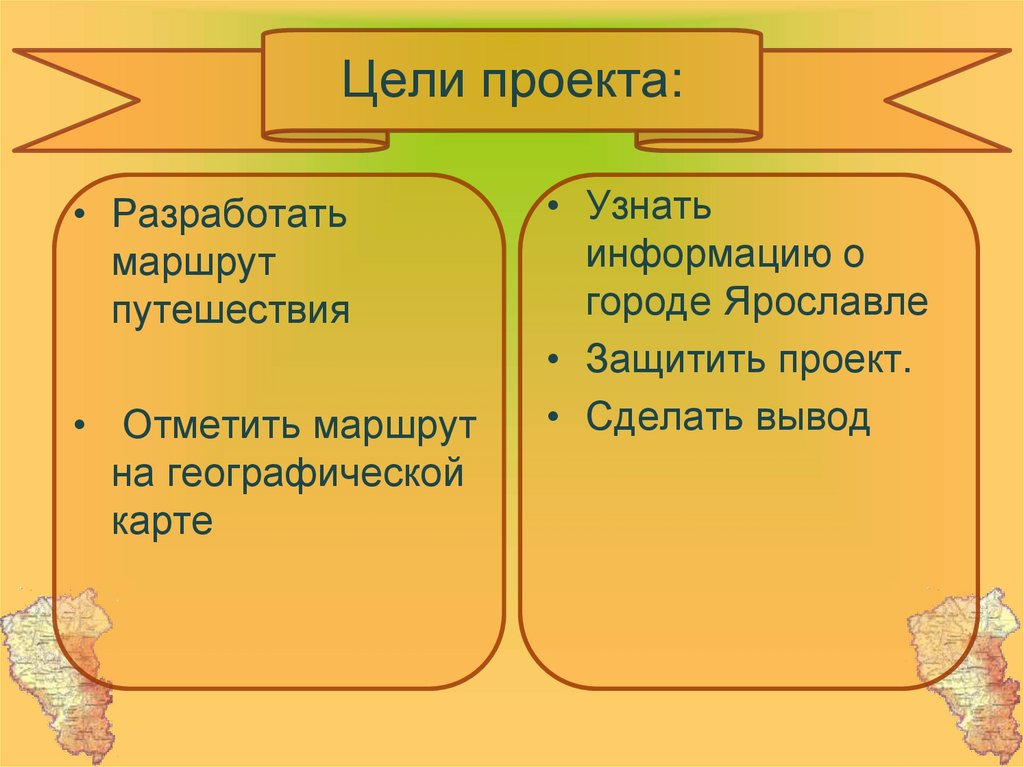 Цели проекта:

• Разработать маршрут путешествия

• Отметить маршрут на географической карте

• Узнать информацию о городе Ярославле

• Защитить проект.

• Сделать вывод